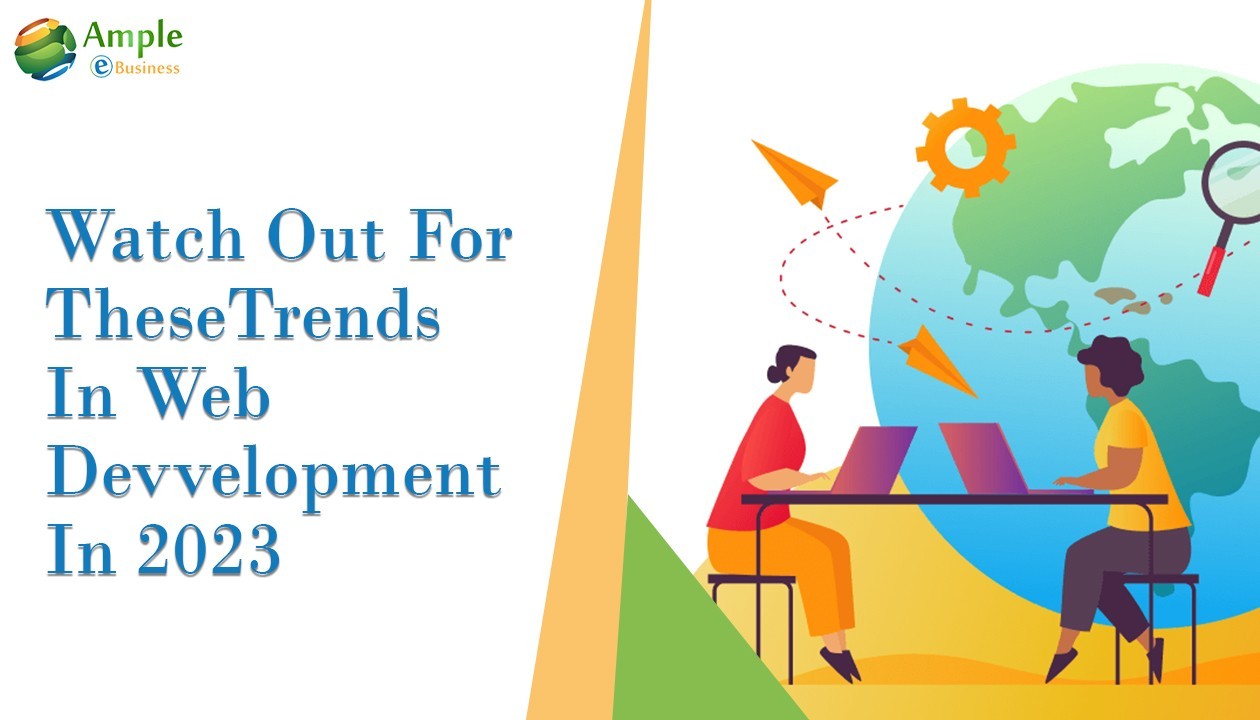 Ample
eBusiness

Watch Out For TheseTrends In Web Devvelopment In 2023